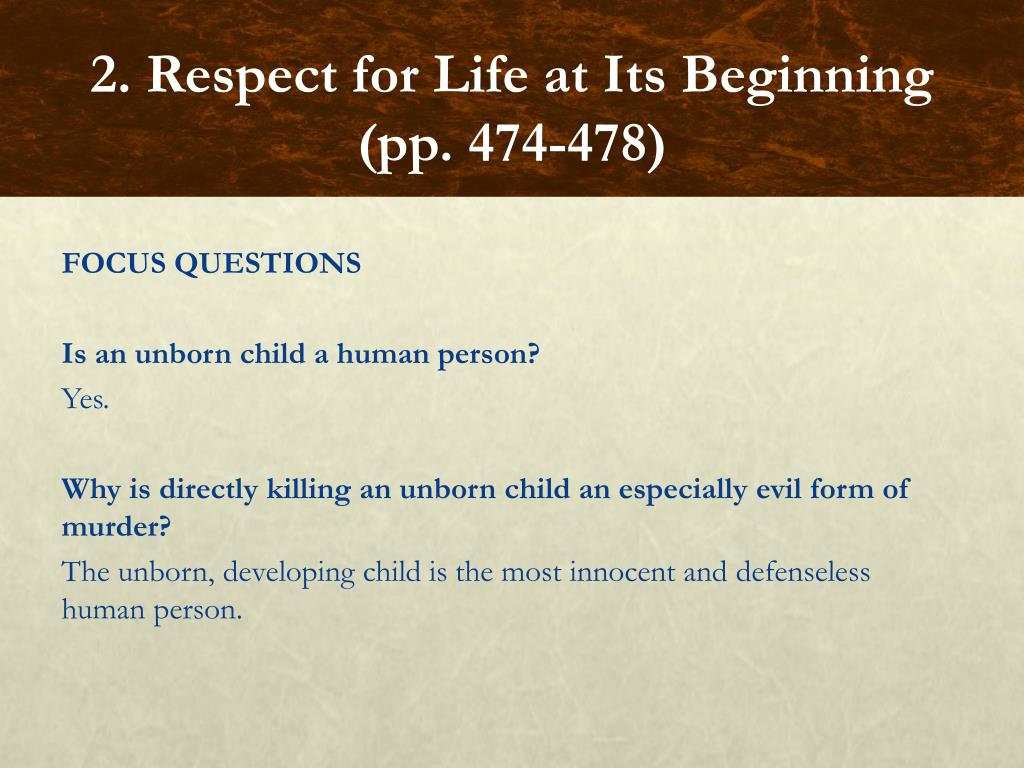 2. Respect for Life at Its Beginning (pp. 474-478)

FOCUS QUESTIONS

Is an unborn child a human person?
Yes.

Why is directly killing an unborn child an especially evil form of murder?
The unborn, developing child is the most innocent and defenseless human person.